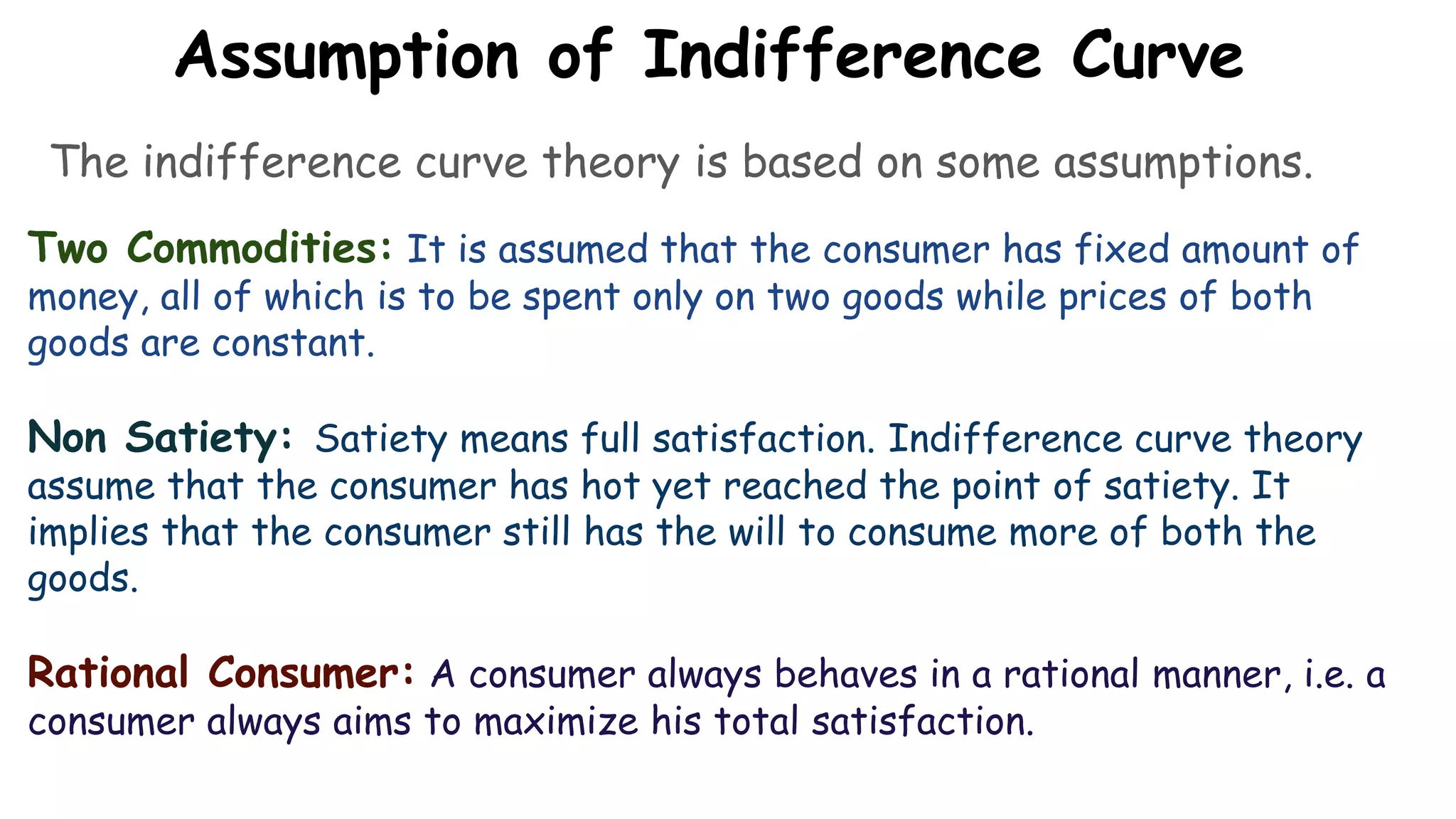 Assumption of Indifference Curve

The indifference curve theory is based on some assumptions.

Two Commodities: It is assumed that the consumer has fixed amount of money, all of which is to be spent only on two goods while prices of both goods are constant.

Non Satiety: Satiety means full satisfaction. Indifference curve theory assume that the consumer has hot yet reached the point of satiety. It implies that the consumer still has the will to consume more of both the goods.

Rational Consumer: A consumer always behaves in a rational manner, i.e. a consumer always aims to maximize his total satisfaction.